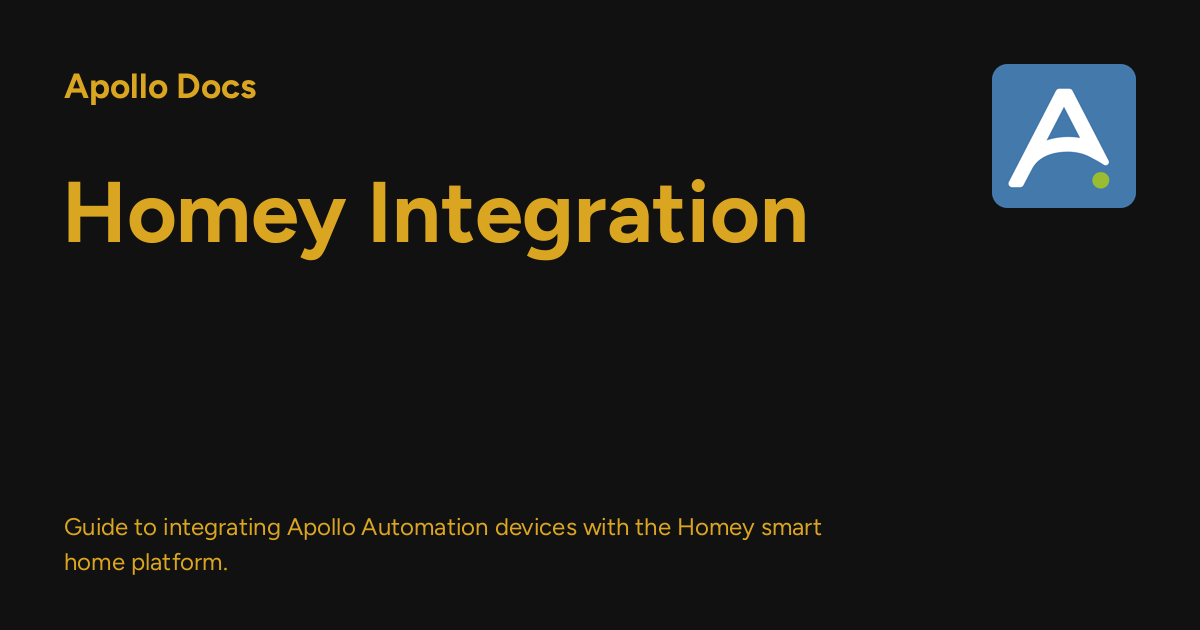 Apollo Docs

Homey Integration

Guide to integrating Apollo Automation devices with the Homey smart home platform.